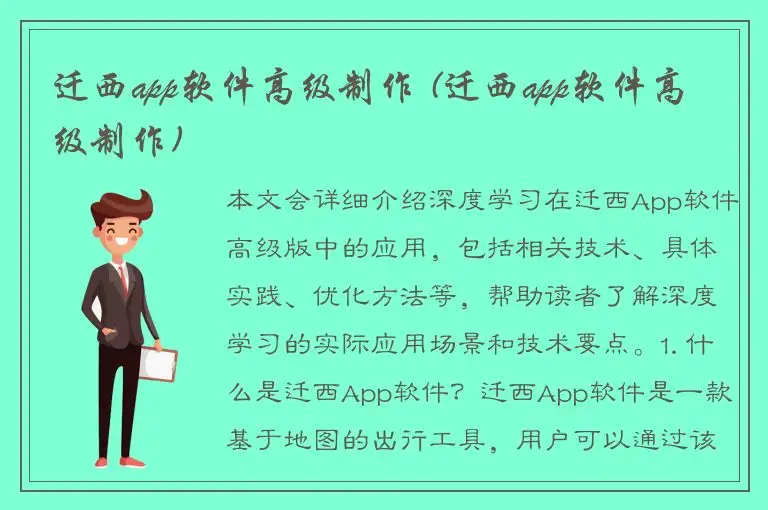 迁西app软件高级制作（迁西app软件高级制作）

本文会详细介绍深度学习在迁西App软件高级版中的应用，包括相关技术、具体实践、优化方法等，帮助读者了解深度学习的实际应用场景和技术要点。1. 什么是迁西App软件？迁西App软件是一款基于地图的出行工具，用户可以通过该